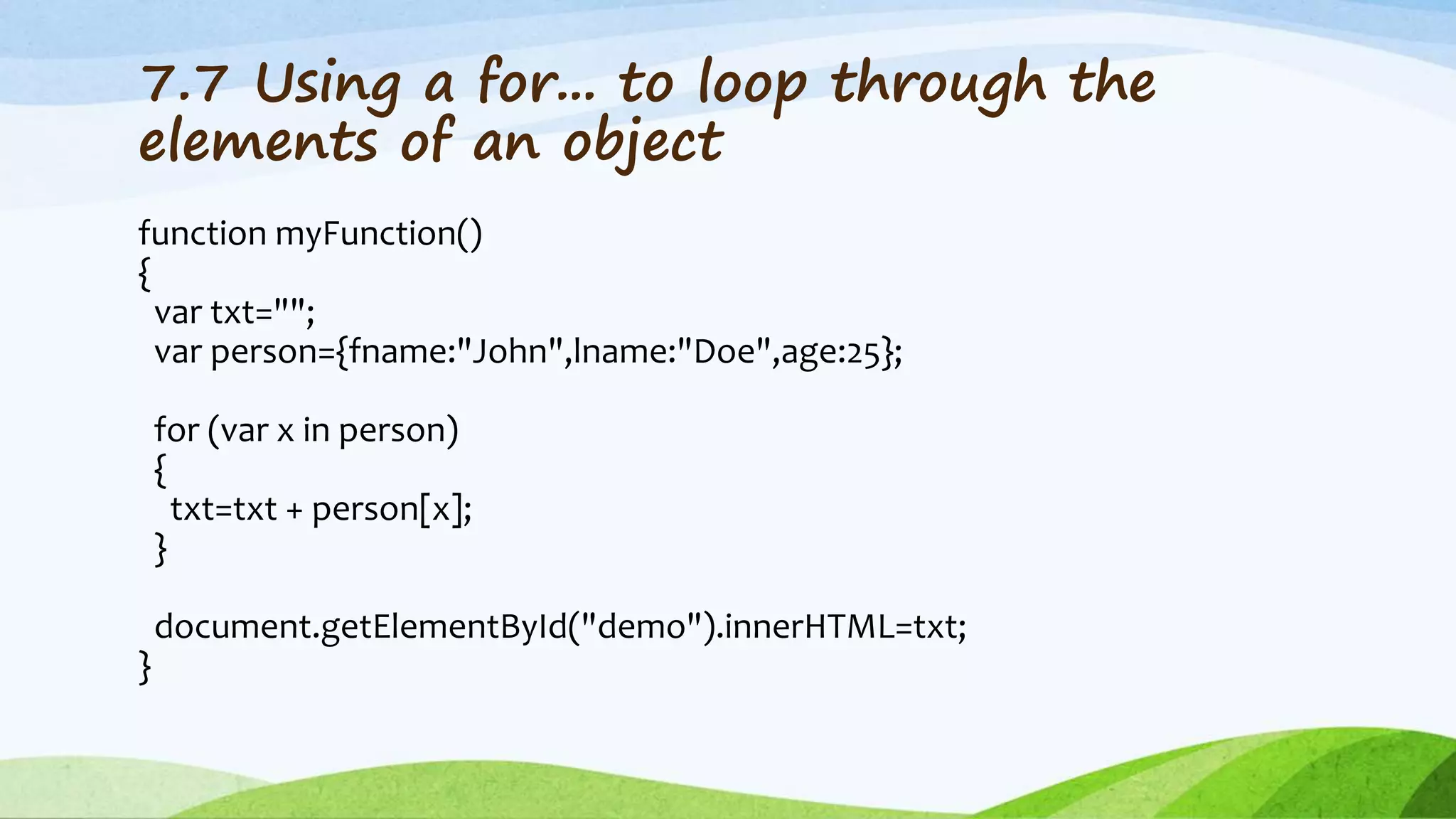 7.7 Using a for... to loop through the elements of an object

function myFunction()
{
 var txt="";
 var person={fname:"John",lname:"Doe",age:25};

 for (var x in person)
 {
  txt=txt + person[x];
 }

 document.getElementById("demo").innerHTML=txt;
}